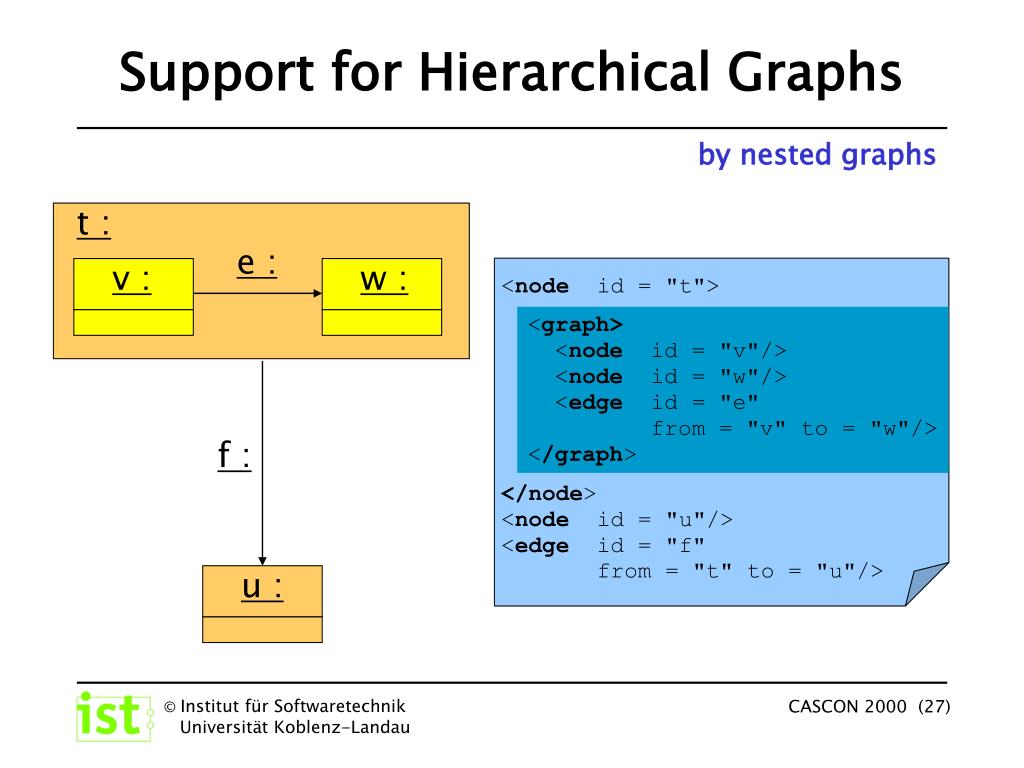 Support for Hierarchical Graphs

by nested graphs

t :

v :

e :

w :

f :

u :

<node id = "t">

<graph>
<node id = "v"/>
<node id = "w"/>
<edge id = "e"
from = "v" to = "w"/>
</graph>

</node>
<node id = "u"/>
<edge id = "f"
from = "t" to = "u"/>

ist

© Institut für Softwaretechnik
Universität Koblenz-Landau

CASCON 2000 (27)